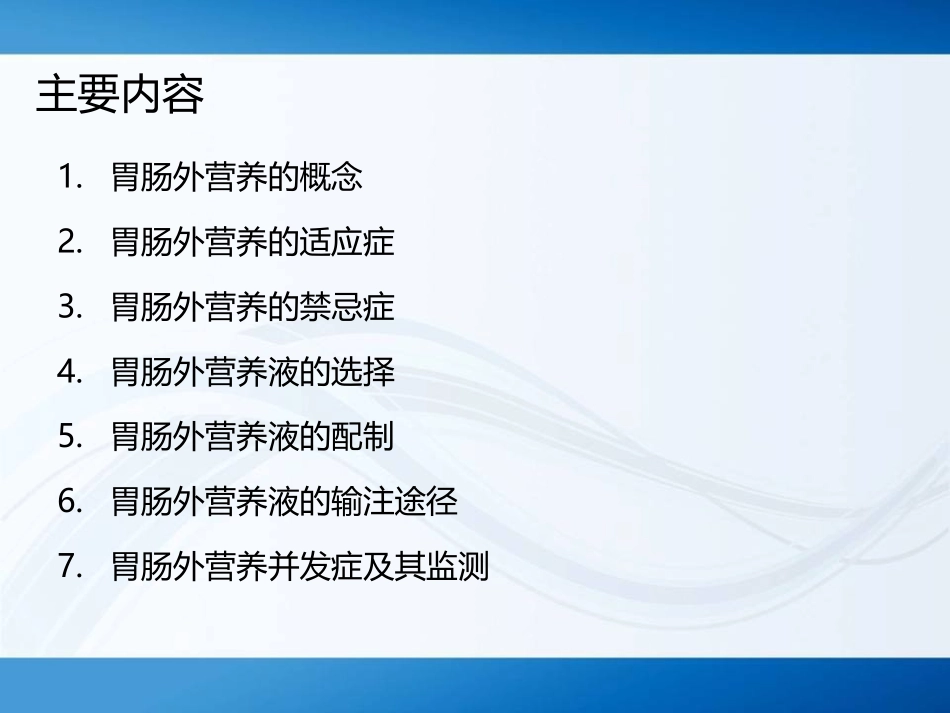 主要内容

1. 胃肠外营养的概念
2. 胃肠外营养的适应症
3. 胃肠外营养的禁忌症
4. 胃肠外营养液的选择
5. 胃肠外营养液的配制
6. 胃肠外营养液的输注途径
7. 胃肠外营养并发症及其监测